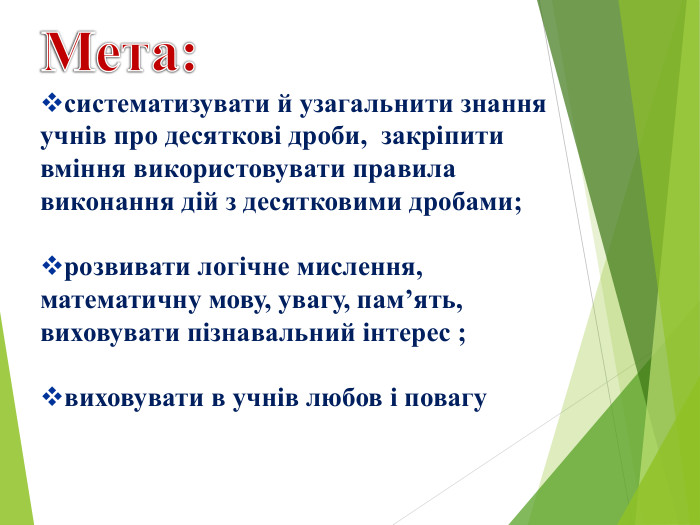 Мета:

❖систематизувати й узагальнити знання учнів про десяткові дроби, закріпити вміння використовувати правила виконання дій з десятковими дробами;

❖розвивати логічне мислення, математичну мову, увагу, пам’ять, виховувати пізнавальний інтерес ;

❖виховувати в учнів любов і повагу